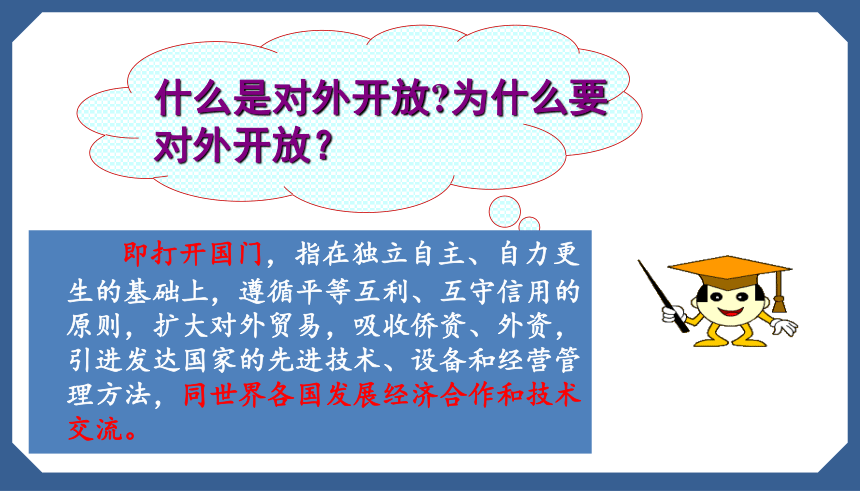 什么是对外开放?为什么要对外开放？

即打开国门，指在独立自主、自力更生的基础上，遵循平等互利、互守信用的原则，扩大对外贸易，吸收侨资、外资，引进发达国家的先进技术、设备和经营管理方法，同世界各国发展经济合作和技术交流。